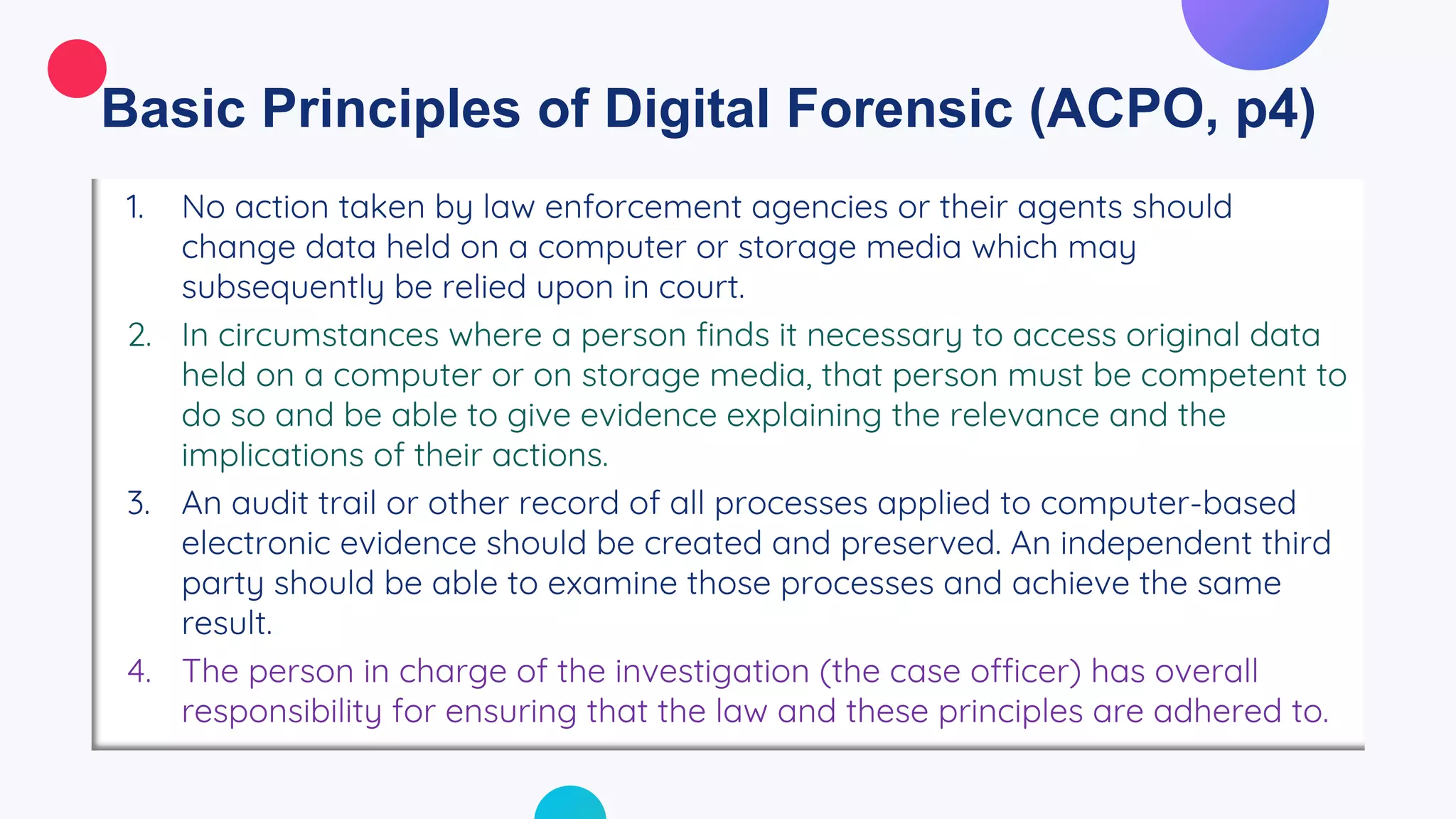 Basic Principles of Digital Forensic (ACPO, p4)

1. No action taken by law enforcement agencies or their agents should change data held on a computer or storage media which may subsequently be relied upon in court.

2. In circumstances where a person finds it necessary to access original data held on a computer or on storage media, that person must be competent to do so and be able to give evidence explaining the relevance and the implications of their actions.

3. An audit trail or other record of all processes applied to computer-based electronic evidence should be created and preserved. An independent third party should be able to examine those processes and achieve the same result.

4. The person in charge of the investigation (the case officer) has overall responsibility for ensuring that the law and these principles are adhered to.